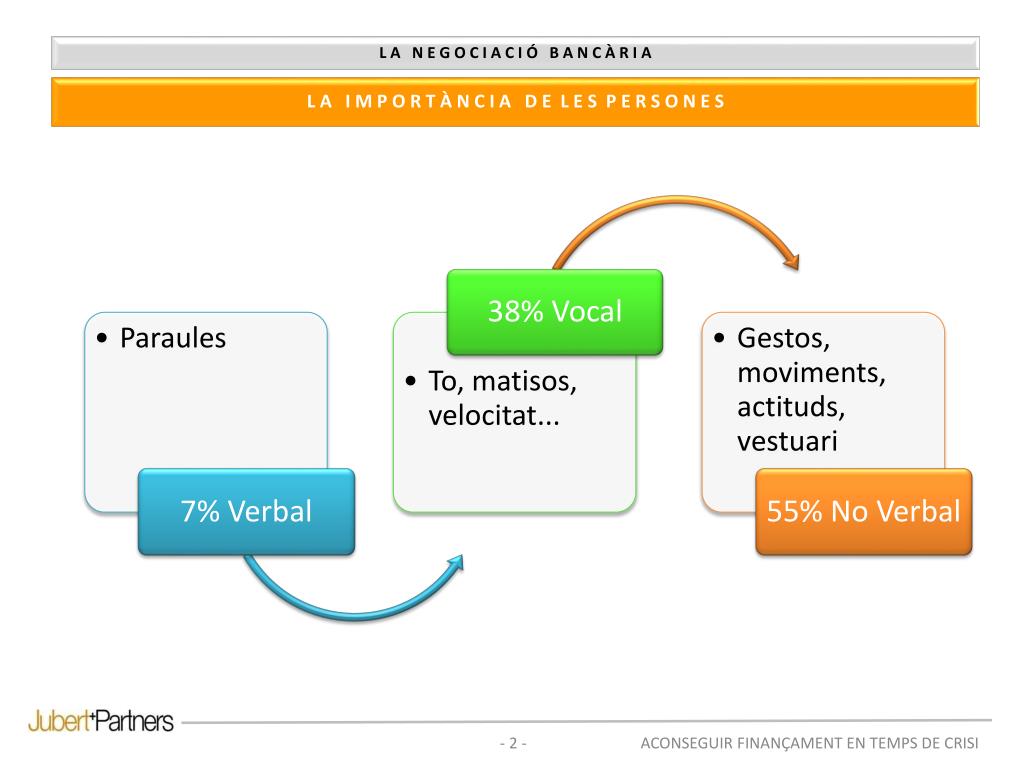 LA NEGOCIACIÓ BANCÀRIA

LA IMPORTÀNCIA DE LES PERSONES

• Paraules

7% Verbal

38% Vocal

• To, matisos, velocitat...

• Gestos, moviments, actituds, vestuari

55% No Verbal

Jubert+Partners

- 2 -

ACONSEGUIR FINANÇAMENT EN TEMPS DE CRISI